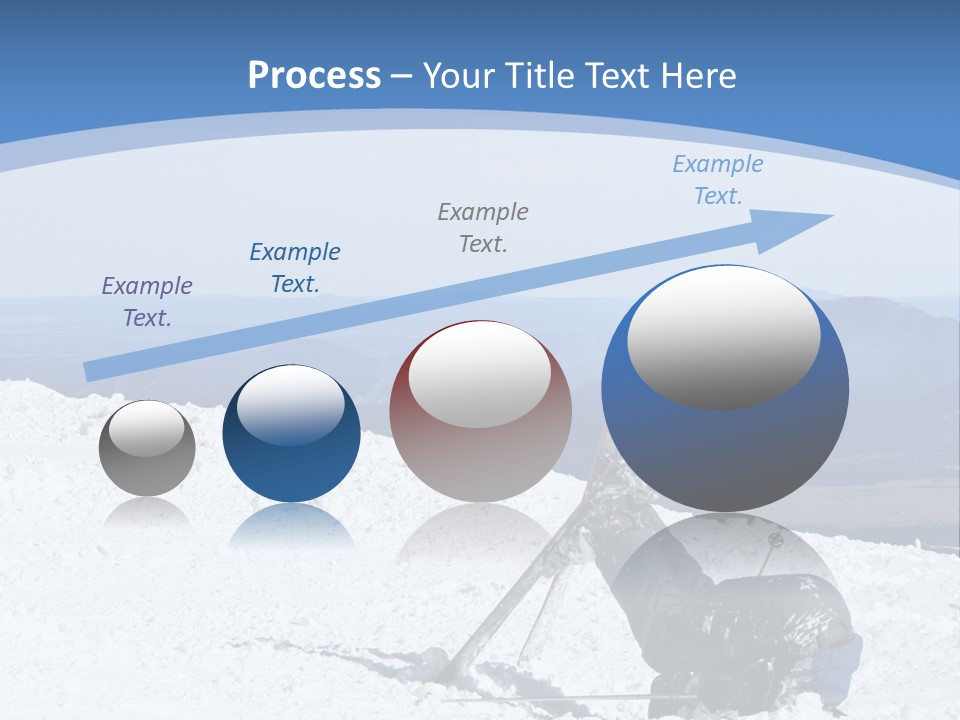 Process – Your Title Text Here

Example Text.

Example Text.

Example Text.

Example Text.